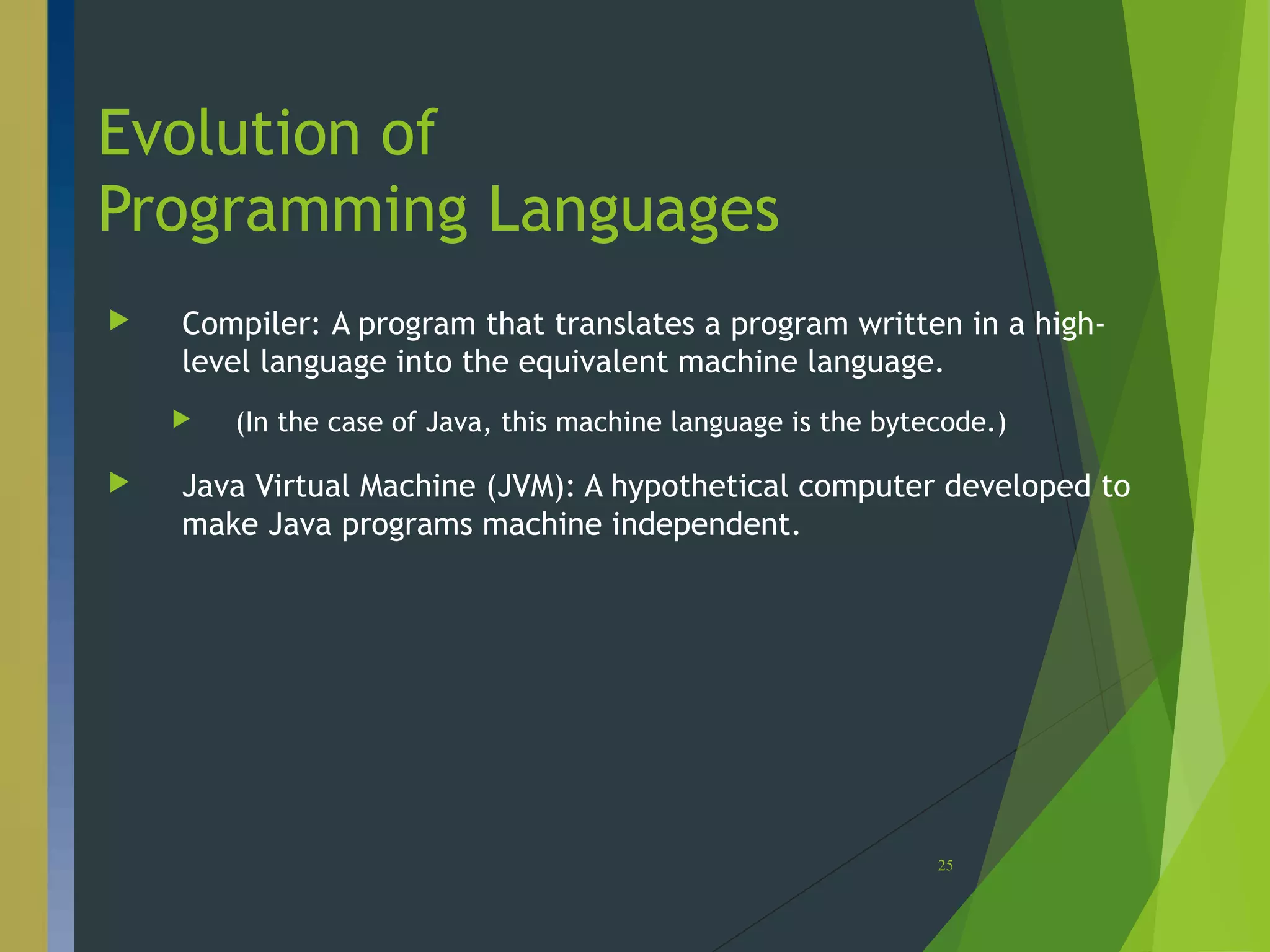 Evolution of Programming Languages

Compiler: A program that translates a program written in a high-level language into the equivalent machine language.

(In the case of Java, this machine language is the bytecode.)

Java Virtual Machine (JVM): A hypothetical computer developed to make Java programs machine independent.

25